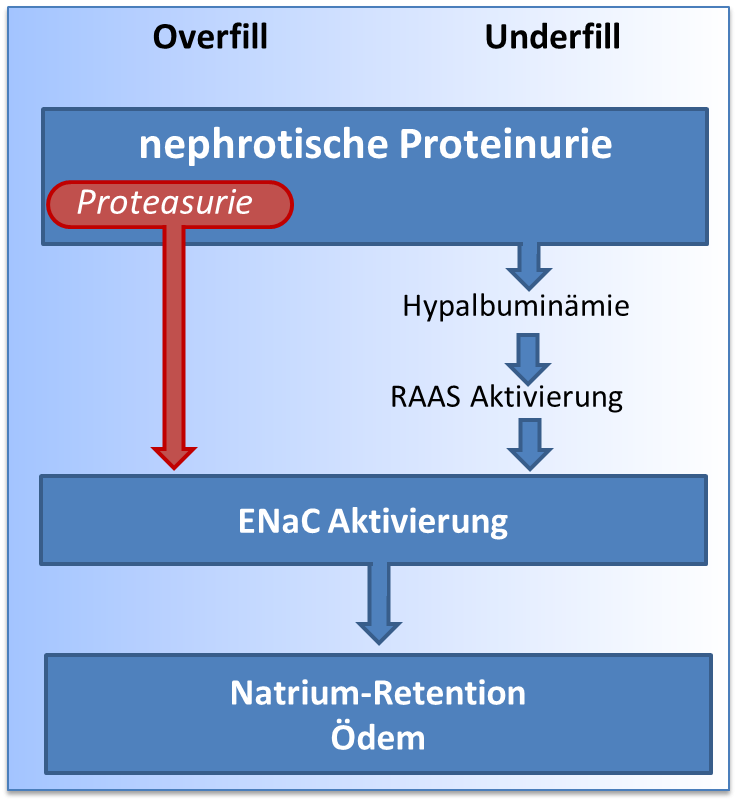 Overfill

Underfill

nephrotische Proteinurie

Proteasurie

Hypalbuminämie

RAAS Aktivierung

ENaC Aktivierung

Natrium-Retention
Ödem